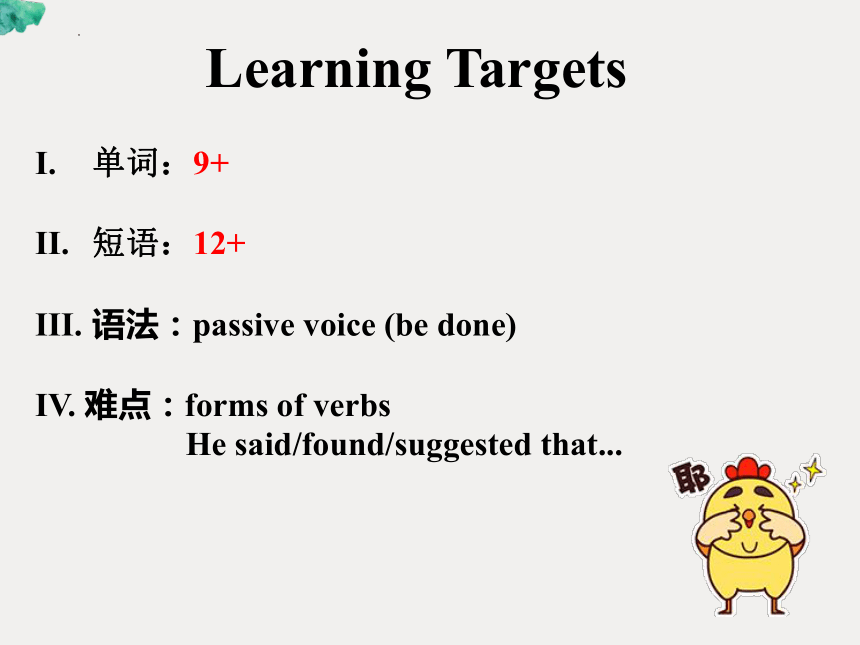 Learning Targets

I. 单词：9+

II. 短语：12+

III. 语法：passive voice (be done)

IV. 难点：forms of verbs
He said/found/suggested that...

耶